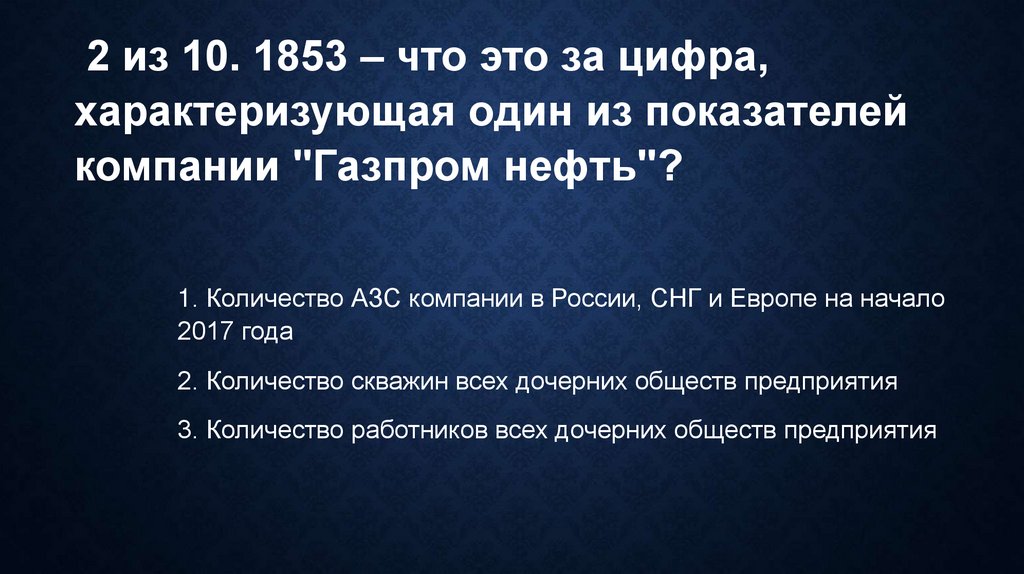 2 из 10. 1853 – что это за цифра, характеризующая один из показателей компании "Газпром нефть"?

1. Количество АЗС компании в России, СНГ и Европе на начало 2017 года

2. Количество скважин всех дочерних обществ предприятия

3. Количество работников всех дочерних обществ предприятия